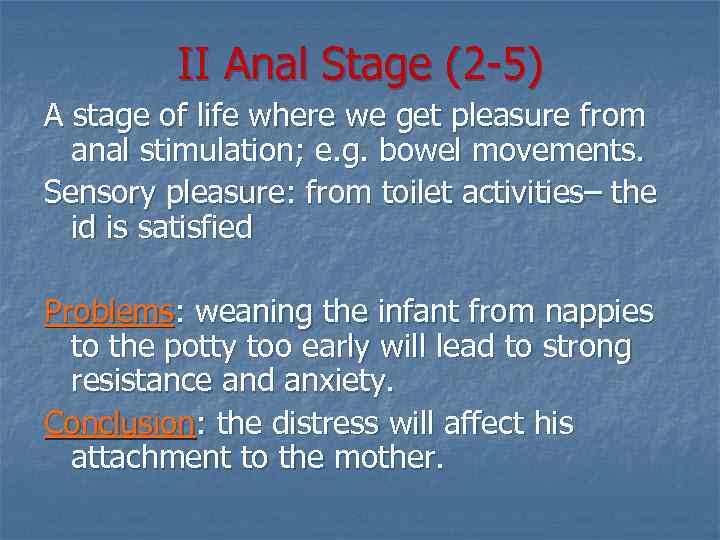 II Anal Stage (2-5)

A stage of life where we get pleasure from anal stimulation; e.g. bowel movements.

Sensory pleasure: from toilet activities– the id is satisfied

Problems: weaning the infant from nappies to the potty too early will lead to strong resistance and anxiety.

Conclusion: the distress will affect his attachment to the mother.